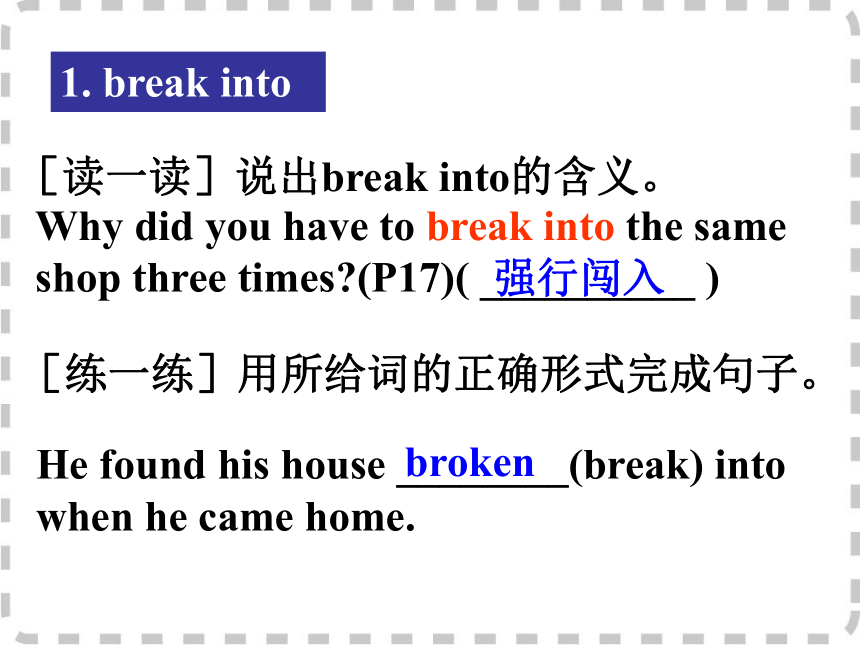 1. break into

［读一读］说出break into的含义。
Why did you have to break into the same shop three times?(P17)( 强行闯入 )

［练一练］用所给词的正确形式完成句子。

He found his house broken (break) into when he came home.